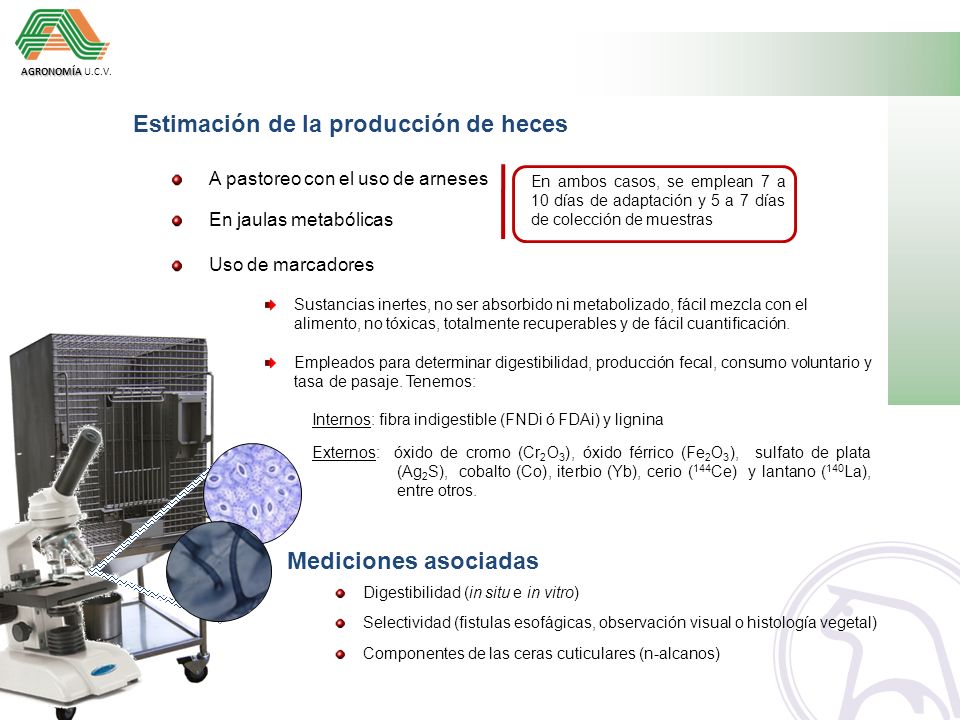 AGRONOMÍA U.C.V.

Estimación de la producción de heces

A pastoreo con el uso de arneses

En jaulas metabólicas

En ambos casos, se emplean 7 a 10 días de adaptación y 5 a 7 días de colección de muestras

Uso de marcadores

Sustancias inertes, no ser absorbido ni metabolizado, fácil mezcla con el alimento, no tóxicas, totalmente recuperables y de fácil cuantificación.

Empleados para determinar digestibilidad, producción fecal, consumo voluntario y tasa de pasaje. Tenemos:

Internos: fibra indigestible (FNDi ó FDAi) y lignina

Externos: óxido de cromo ($Cr_2O_3$), óxido férrico ($Fe_2O_3$), sulfato de plata ($Ag_2S$), cobalto (Co), iterbio (Yb), cerio ($^{144}Ce$) y lantano ($^{140}La$), entre otros.

Mediciones asociadas

Digestibilidad (in situ e in vitro)

Selectividad (fistulas esofágicas, observación visual o histología vegetal)

Componentes de las ceras cuticulares (n-alcanos)